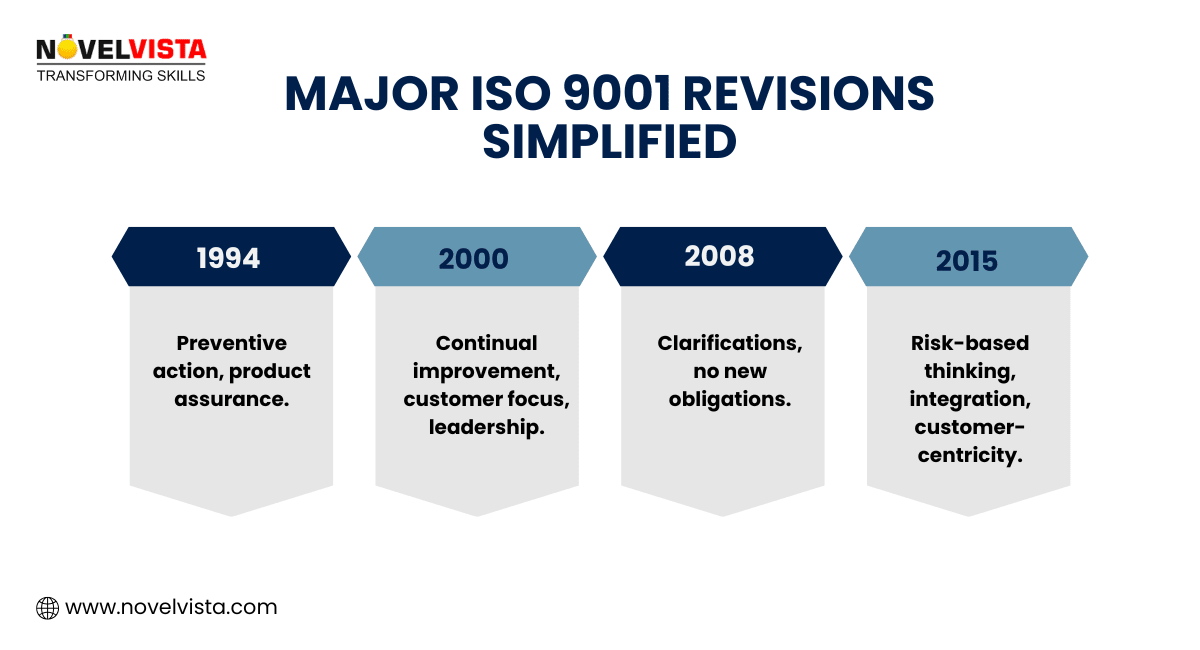 NOVELVISTA
TRANSFORMING SKILLS

MAJOR ISO 9001 REVISIONS SIMPLIFIED

1994
Preventive action, product assurance.

2000
Continual improvement, customer focus, leadership.

2008
Clarifications, no new obligations.

2015
Risk-based thinking, integration, customer-centricity.

www.novelvista.com